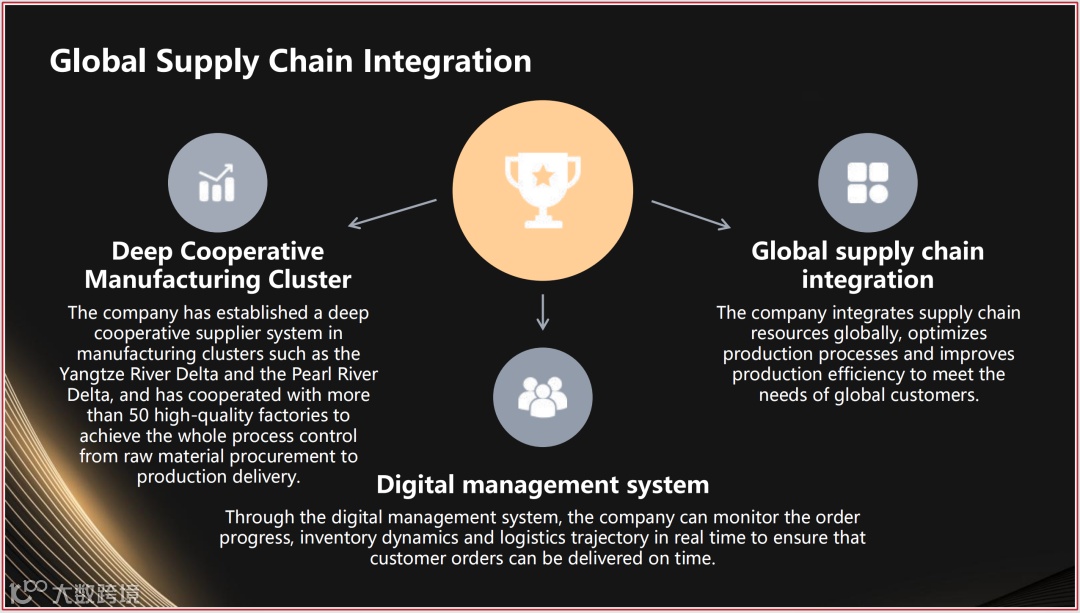 Global Supply Chain Integration

Deep Cooperative Manufacturing Cluster

The company has established a deep cooperative supplier system in manufacturing clusters such as the Yangtze River Delta and the Pearl River Delta, and has cooperated with more than 50 high-quality factories to achieve the whole process control from raw material procurement to production delivery.

Global supply chain integration

The company integrates supply chain resources globally, optimizes production processes and improves production efficiency to meet the needs of global customers.

Digital management system

Through the digital management system, the company can monitor the order progress, inventory dynamics and logistics trajectory in real time to ensure that customer orders can be delivered on time.

大数跨境